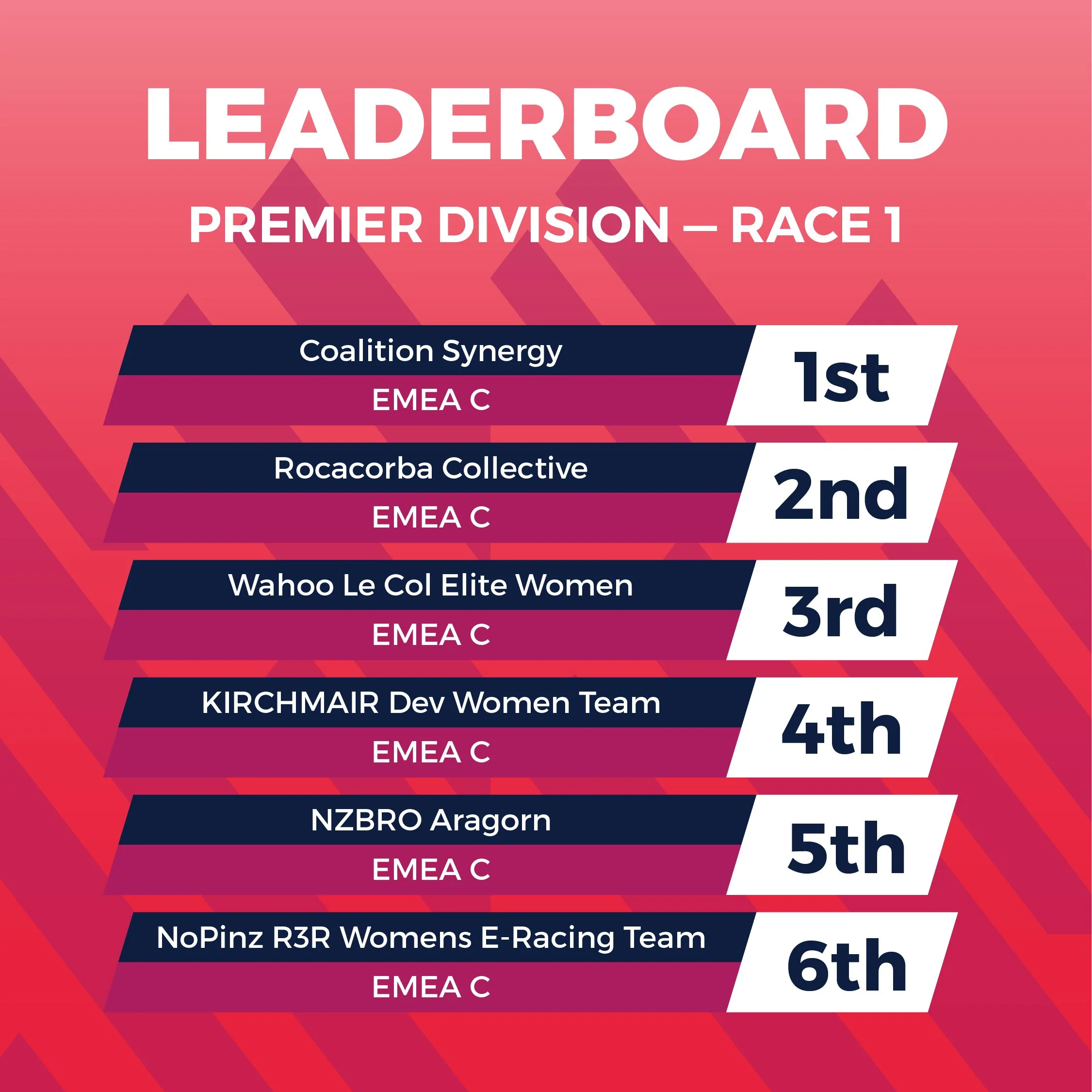 LEADERBOARD

PREMIER DIVISION — RACE 1

Coalition Synergy
EMEA C
1st

Rocacorba Collective
EMEA C
2nd

Wahoo Le Col Elite Women
EMEA C
3rd

KIRCHMAIR Dev Women Team
EMEA C
4th

NZBRO Aragorn
EMEA C
5th

NoPinz R3R Womens E-Racing Team
EMEA C
6th